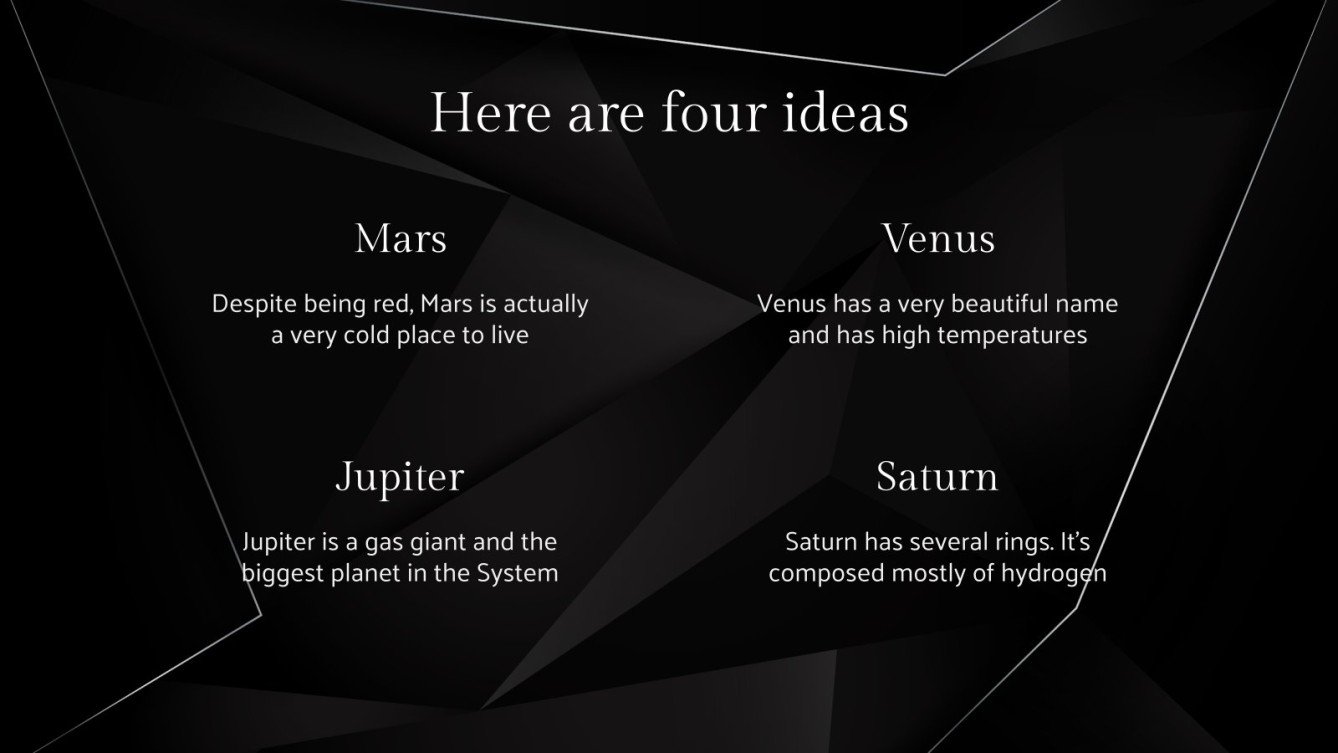 Here are four ideas

Mars

Despite being red, Mars is actually a very cold place to live

Venus

Venus has a very beautiful name and has high temperatures

Jupiter

Jupiter is a gas giant and the biggest planet in the System

Saturn

Saturn has several rings. It's composed mostly of hydrogen